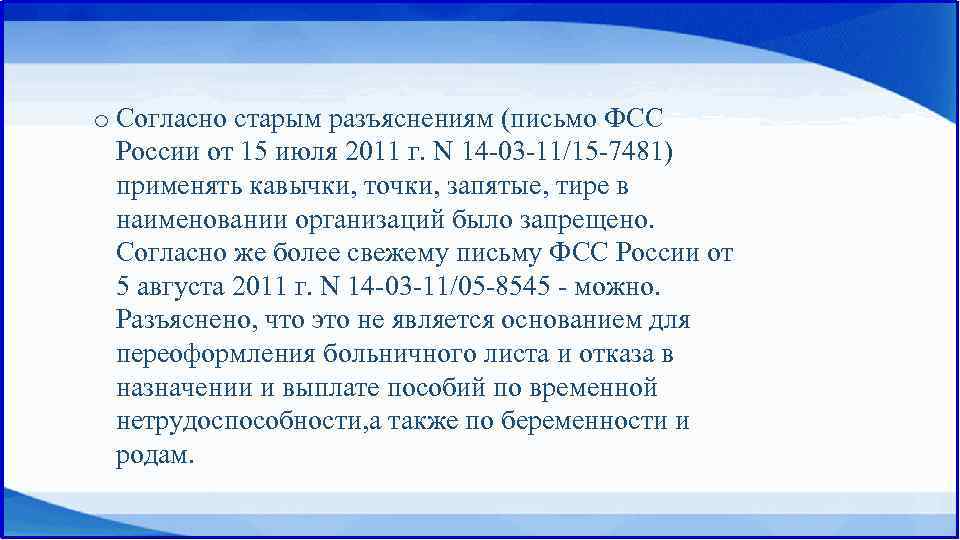 o Согласно старым разъяснениям (письмо ФСС России от 15 июля 2011 г. N 14-03-11/15-7481) применять кавычки, точки, запятые, тире в наименовании организаций было запрещено. Согласно же более свежему письму ФСС России от 5 августа 2011 г. N 14-03-11/05-8545 - можно. Разъяснено, что это не является основанием для переоформления больничного листа и отказа в назначении и выплате пособий по временной нетрудоспособности,а также по беременности и родам.